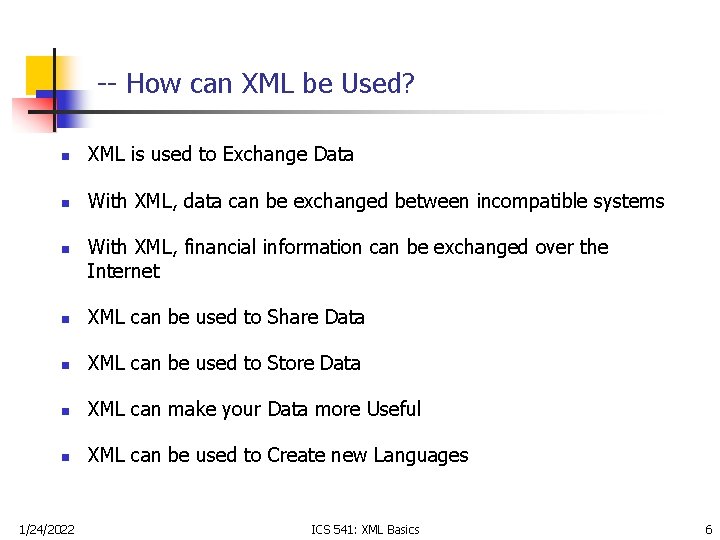 -- How can XML be Used?

- XML is used to Exchange Data
- With XML, data can be exchanged between incompatible systems
- With XML, financial information can be exchanged over the Internet
- XML can be used to Share Data
- XML can be used to Store Data
- XML can make your Data more Useful
- XML can be used to Create new Languages

1/24/2022

ICS 541: XML Basics

6